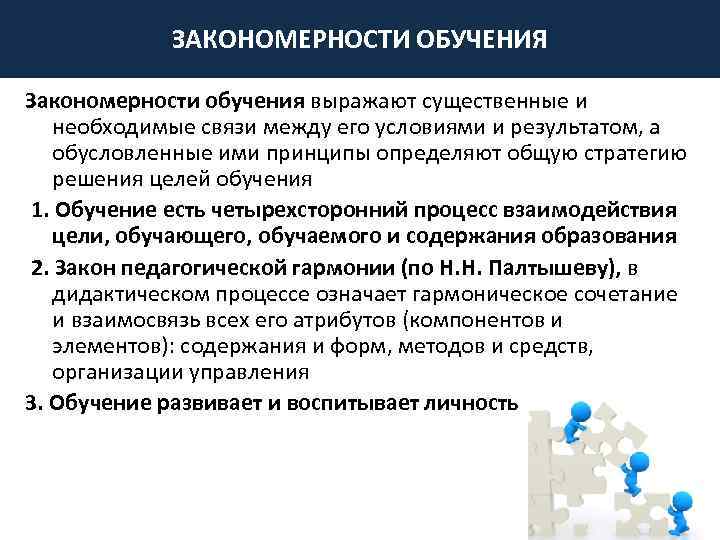 ЗАКОНОМЕРНОСТИ ОБУЧЕНИЯ

Закономерности обучения выражают существенные и необходимые связи между его условиями и результатом, а обусловленные ими принципы определяют общую стратегию решения целей обучения

1. Обучение есть четырехсторонний процесс взаимодействия цели, обучающего, обучаемого и содержания образования

2. Закон педагогической гармонии (по Н.Н. Палтышеву), в дидактическом процессе означает гармоническое сочетание и взаимосвязь всех его атрибутов (компонентов и элементов): содержания и форм, методов и средств, организации управления

3. Обучение развивает и воспитывает личность